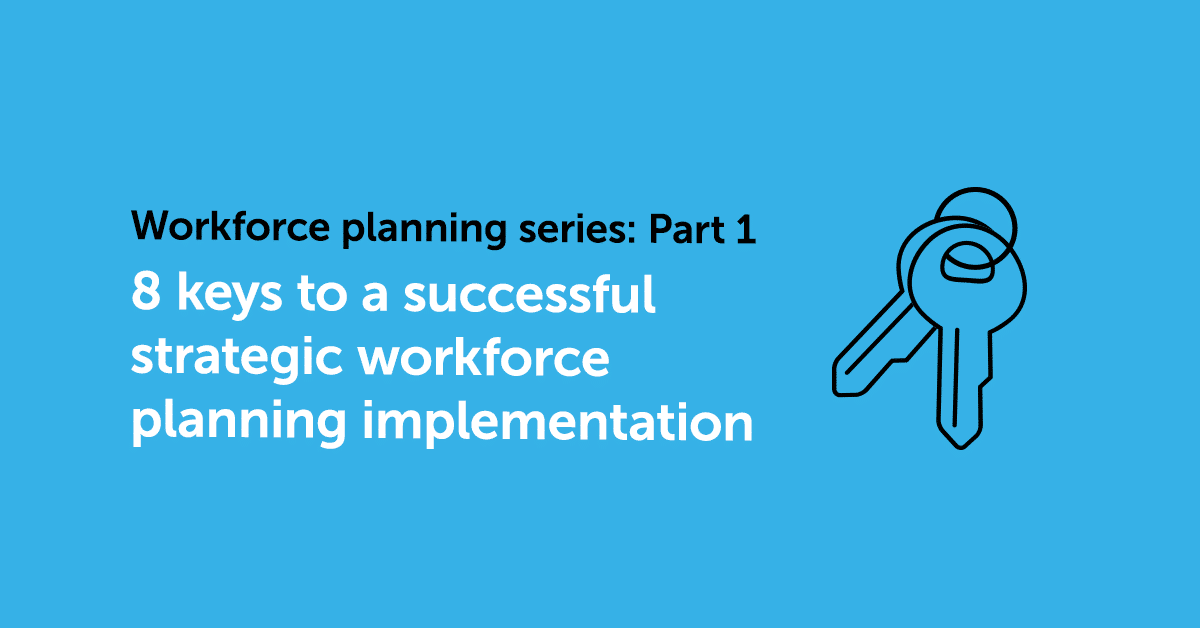 Workforce planning series: Part 1

8 keys to a successful strategic workforce planning implementation